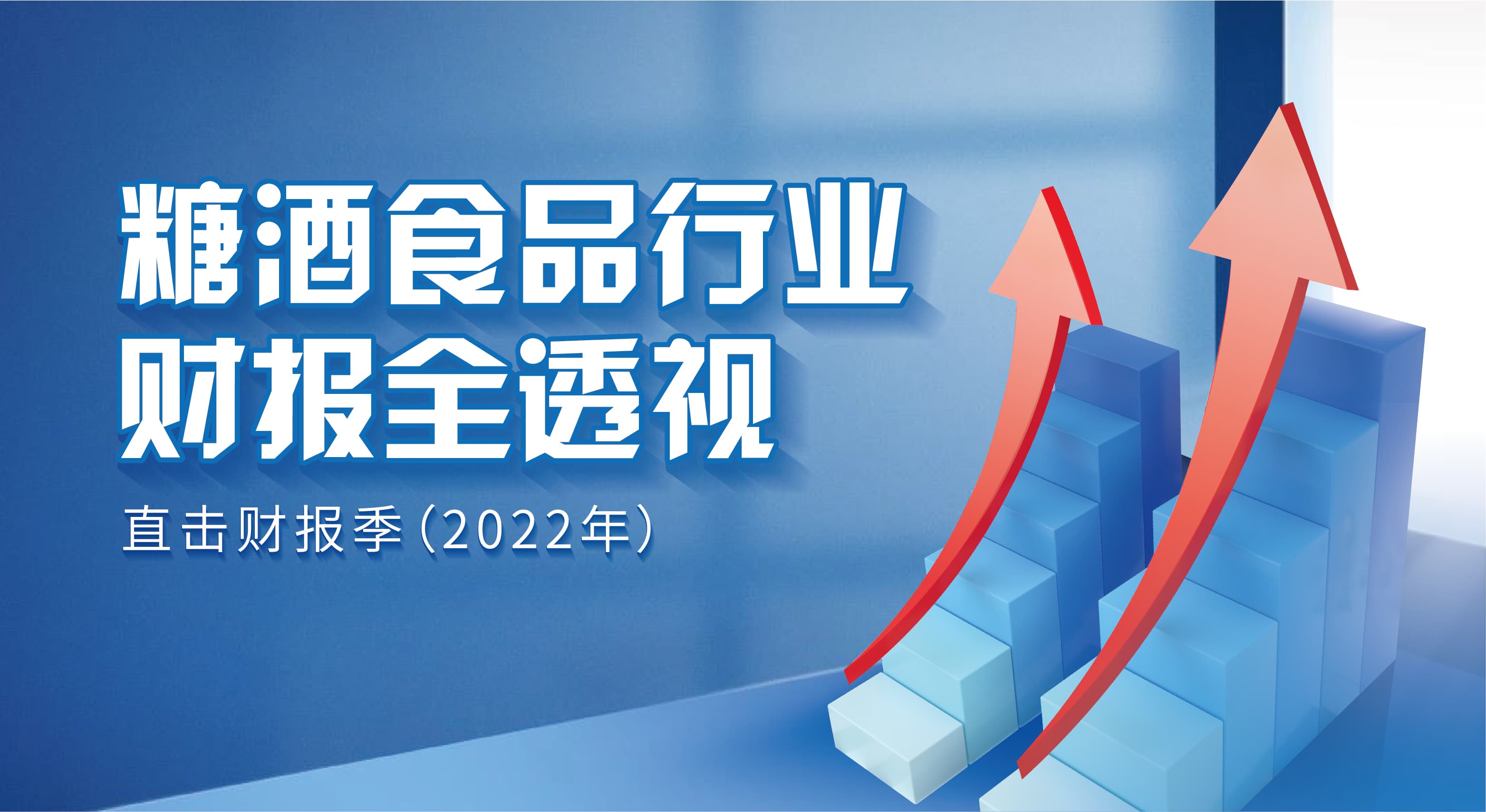 糖酒食品行业
财报全透视

直击财报季（2022年）